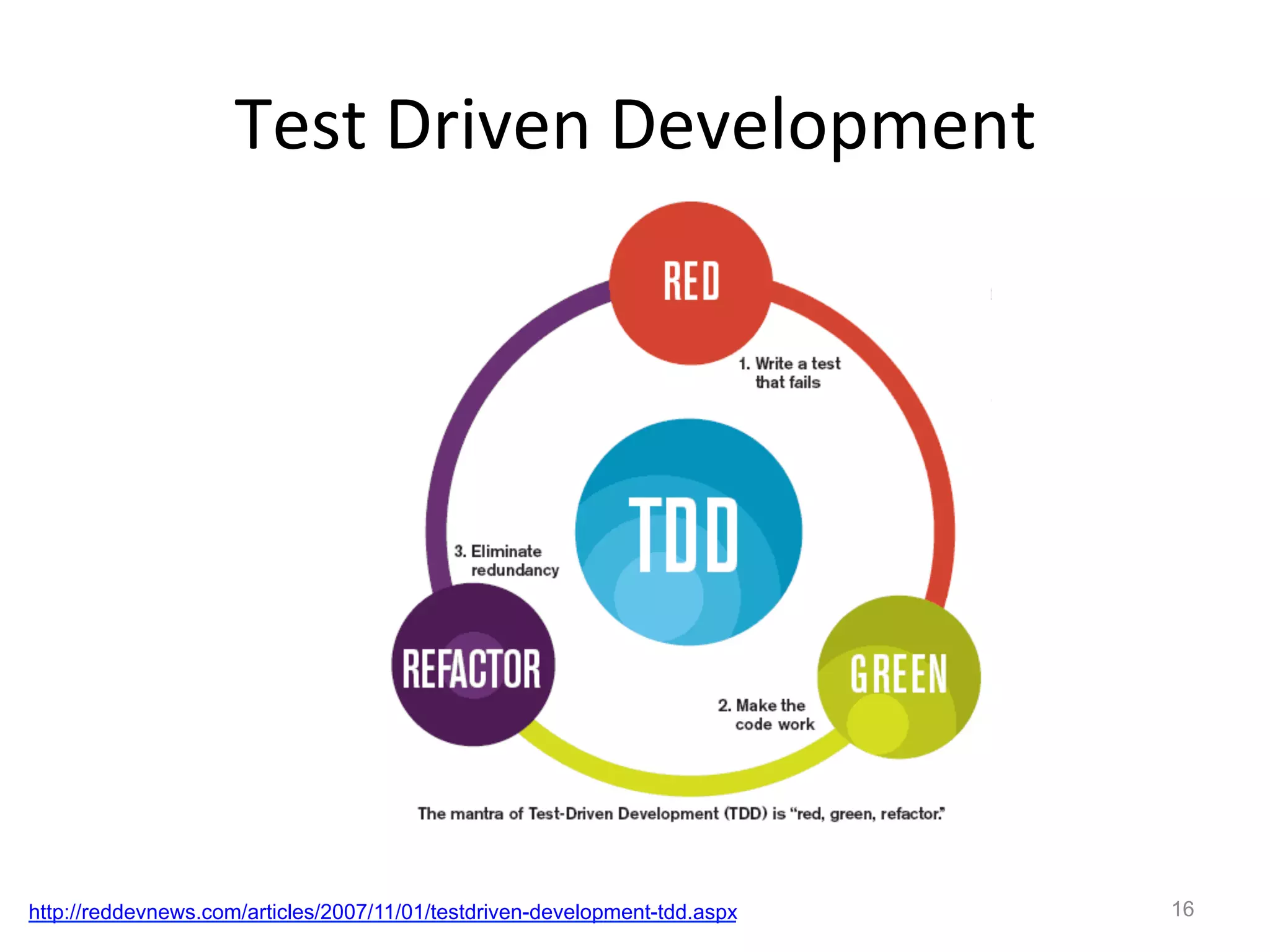 Test Driven Development

RED

1. Write a test that fails

TDD

3. Eliminate redundancy

REFACTOR

GREEN

2. Make the code work

The mantra of Test-Driven Development (TDD) is "red, green, refactor."

http://reddevnews.com/articles/2007/11/01/testdriven-development-tdd.aspx

16